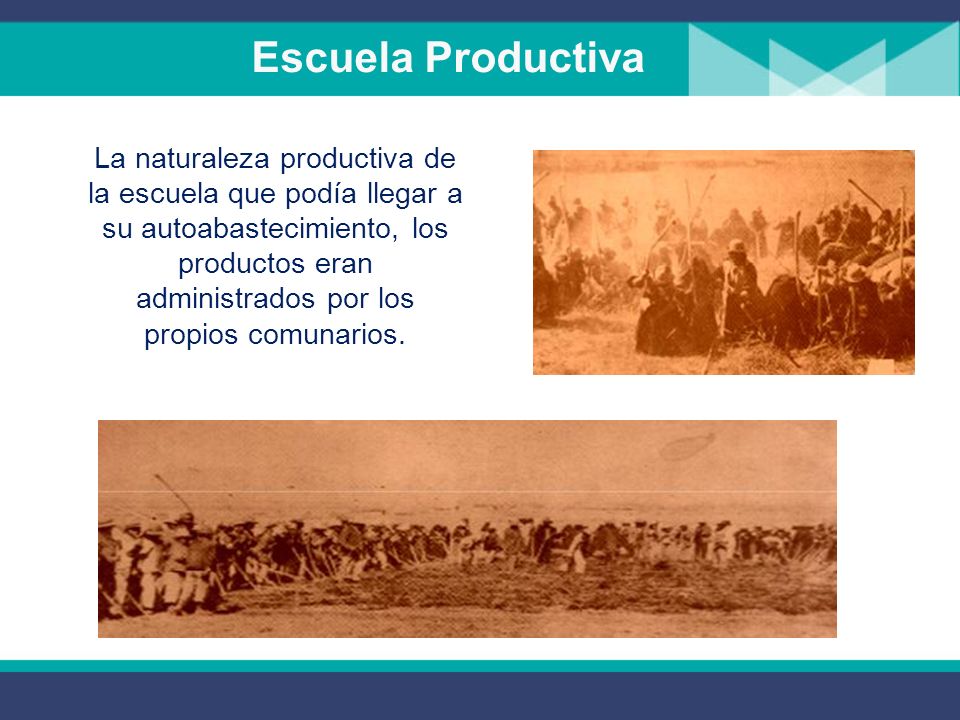 Escuela Productiva

La naturaleza productiva de la escuela que podía llegar a su autoabastecimiento, los productos eran administrados por los propios comunarios.